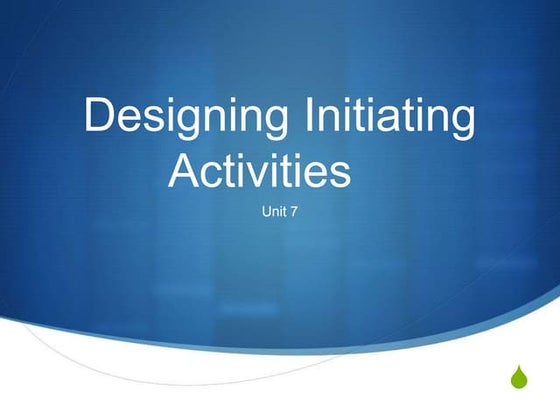 Designing Initiating Activities

Unit 7